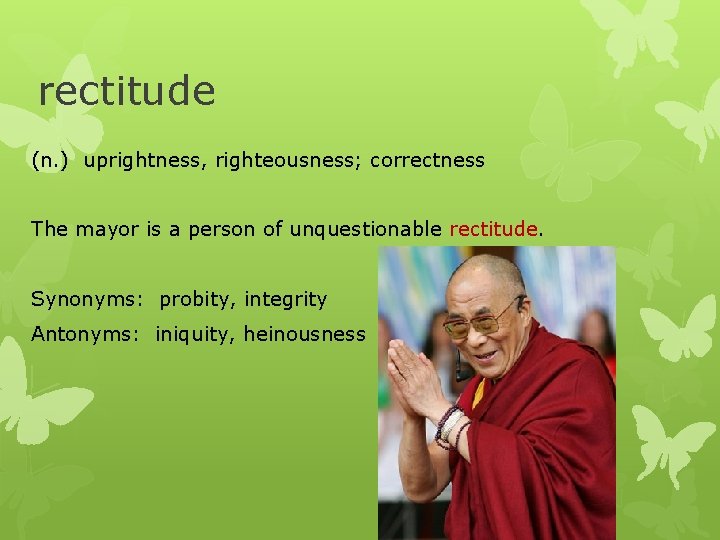 rectitude

(n.) uprightness, righteousness; correctness

The mayor is a person of unquestionable rectitude.

Synonyms: probity, integrity

Antonyms: iniquity, heinousness